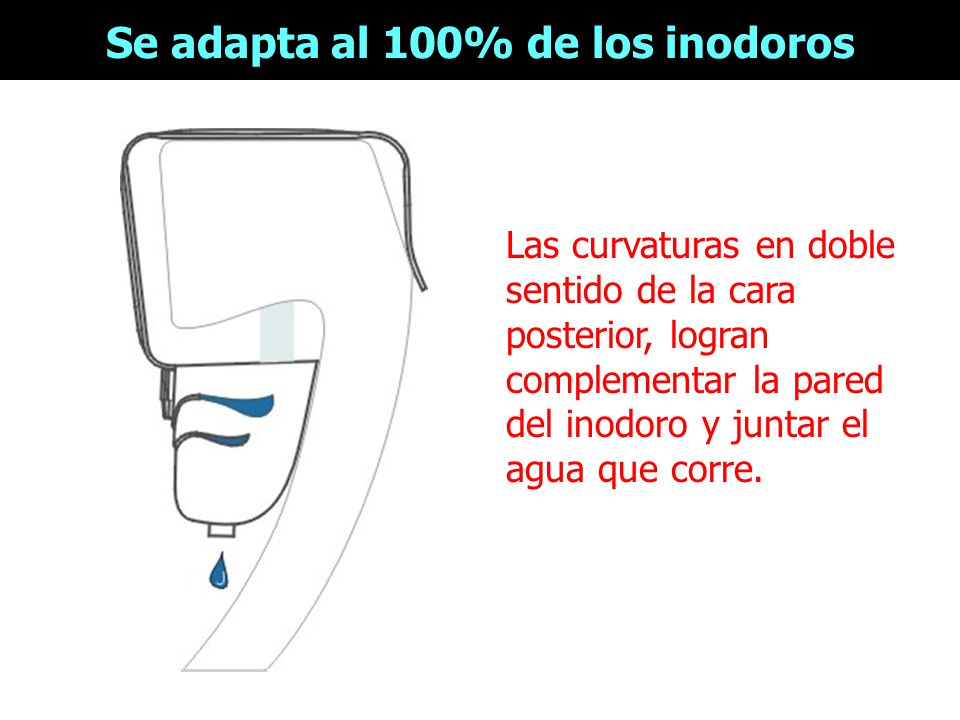 Se adapta al 100% de los inodoros

Las curvaturas en doble sentido de la cara posterior, logran complementar la pared del inodoro y juntar el agua que corre.